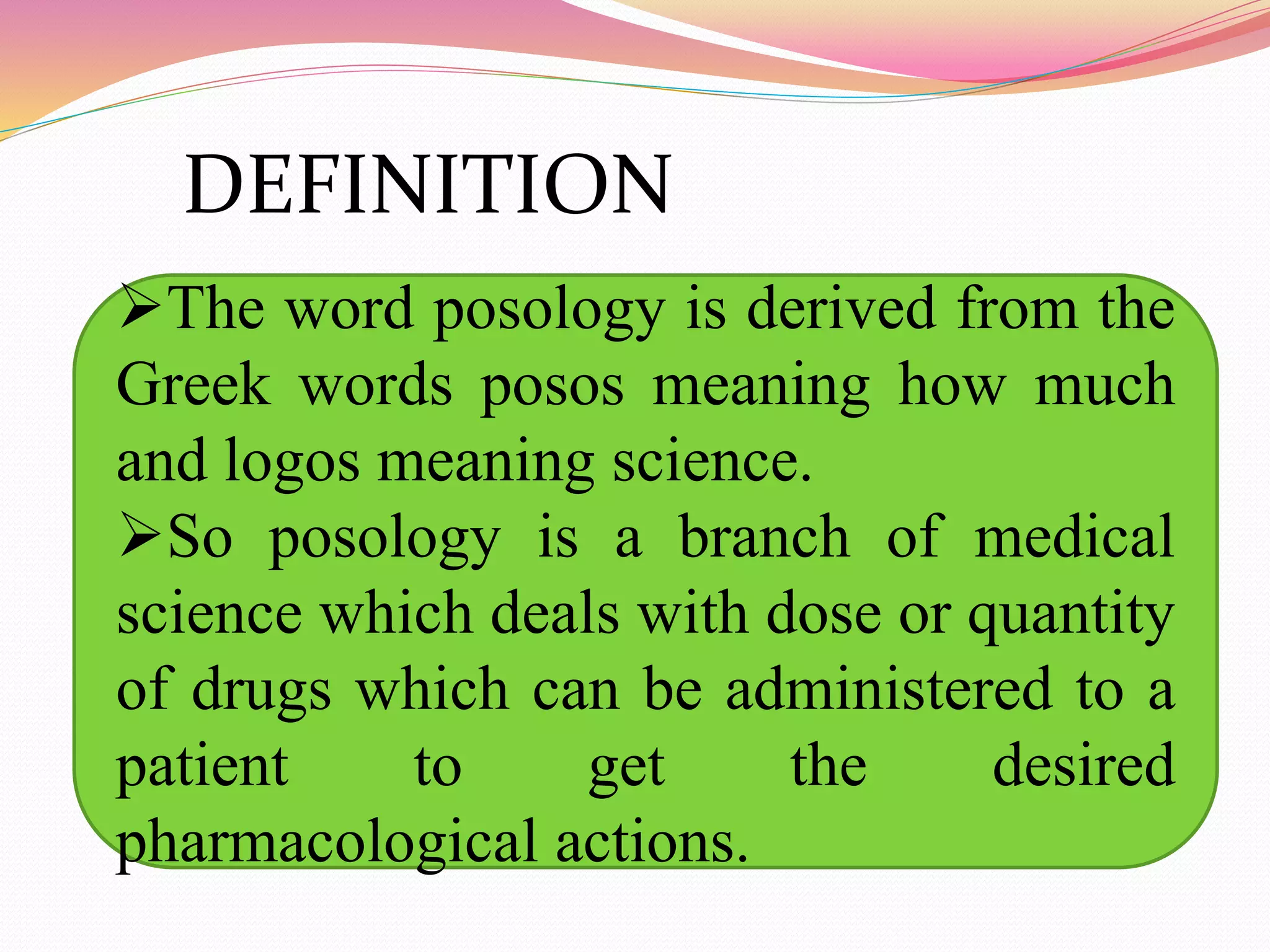 DEFINITION

➢The word posology is derived from the Greek words posos meaning how much and logos meaning science.

➢So posology is a branch of medical science which deals with dose or quantity of drugs which can be administered to a patient to get the desired pharmacological actions.